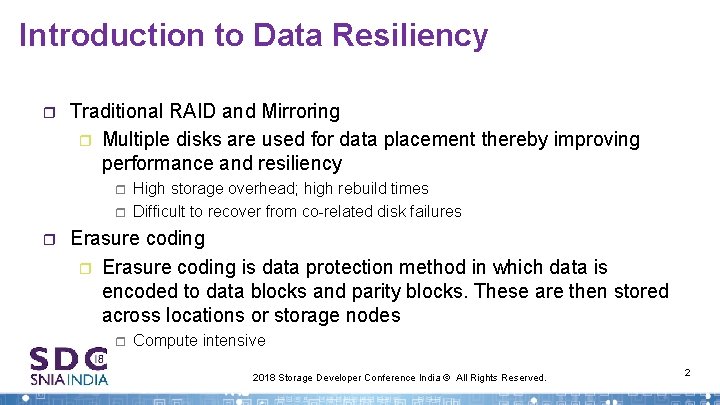 Introduction to Data Resiliency

Traditional RAID and Mirroring

Multiple disks are used for data placement thereby improving performance and resiliency

High storage overhead; high rebuild times

Difficult to recover from co-related disk failures

Erasure coding

Erasure coding is data protection method in which data is encoded to data blocks and parity blocks. These are then stored across locations or storage nodes

Compute intensive

SDC 18
SNIA INDIA

2018 Storage Developer Conference India © All Rights Reserved.

2